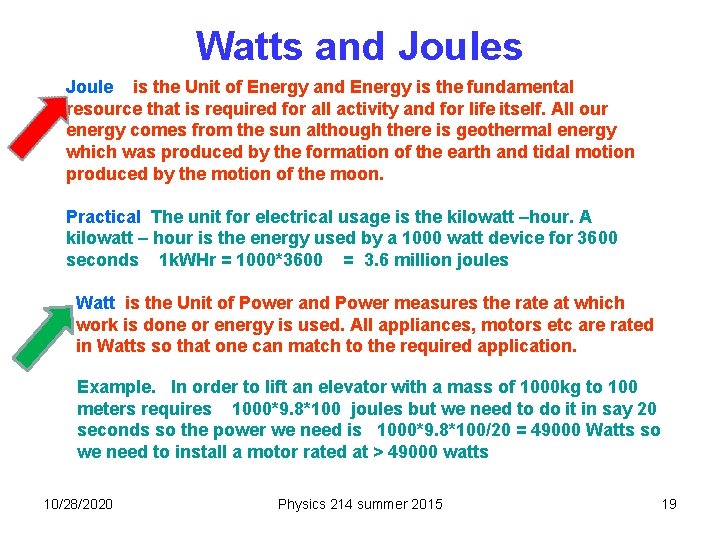 Watts and Joules

Joule is the Unit of Energy and Energy is the fundamental resource that is required for all activity and for life itself. All our energy comes from the sun although there is geothermal energy which was produced by the formation of the earth and tidal motion produced by the motion of the moon.

Practical The unit for electrical usage is the kilowatt –hour. A kilowatt – hour is the energy used by a 1000 watt device for 3600 seconds 1kWHr = 1000*3600 = 3.6 million joules

Watt is the Unit of Power and Power measures the rate at which work is done or energy is used. All appliances, motors etc are rated in Watts so that one can match to the required application.

Example. In order to lift an elevator with a mass of 1000kg to 100 meters requires 1000*9.8*100 joules but we need to do it in say 20 seconds so the power we need is 1000*9.8*100/20 = 49000 Watts so we need to install a motor rated at > 49000 watts

10/28/2020 Physics 214 summer 2015 19